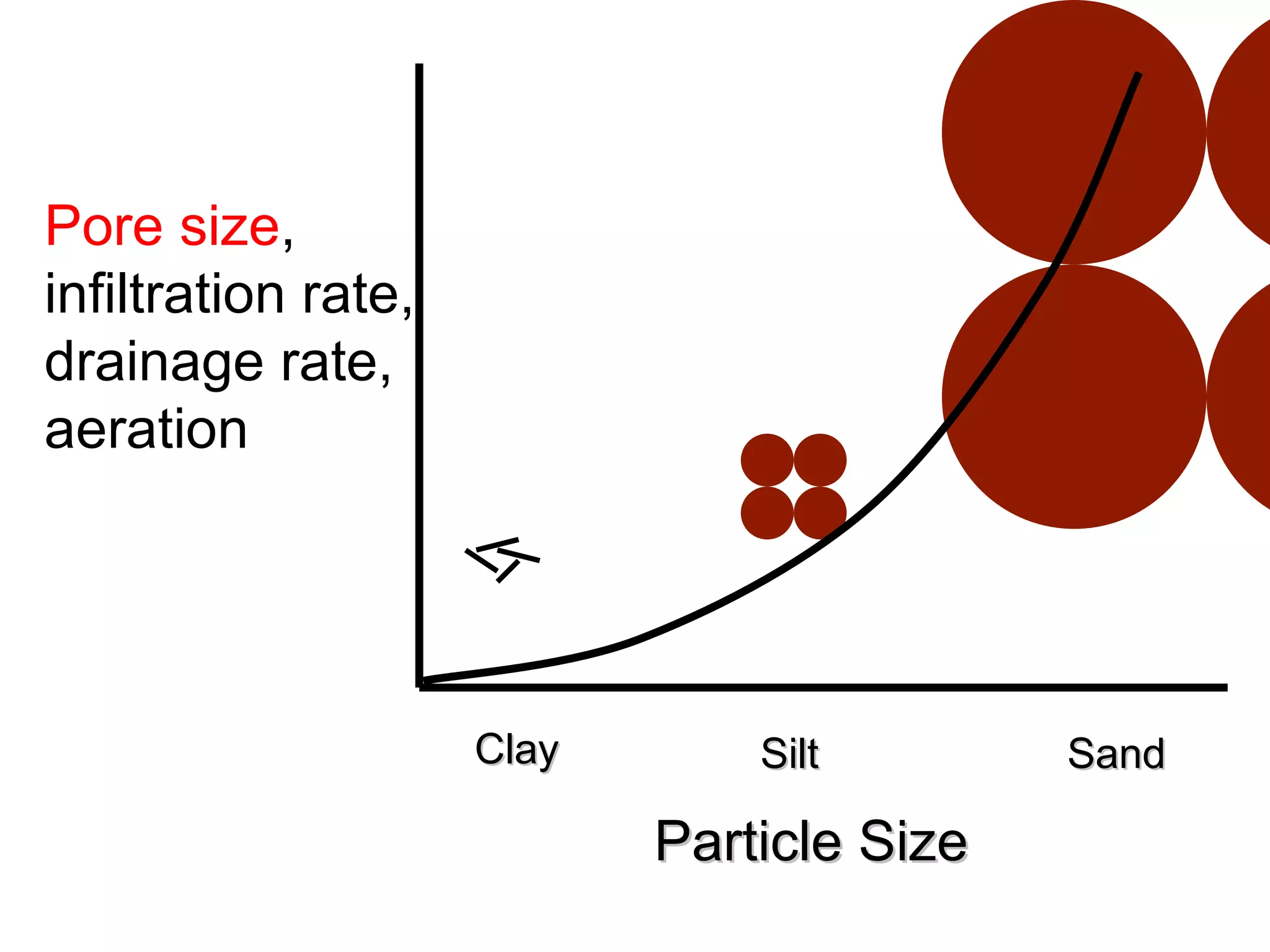 Pore size, infiltration rate, drainage rate, aeration

Clay

Silt

Sand

Particle Size